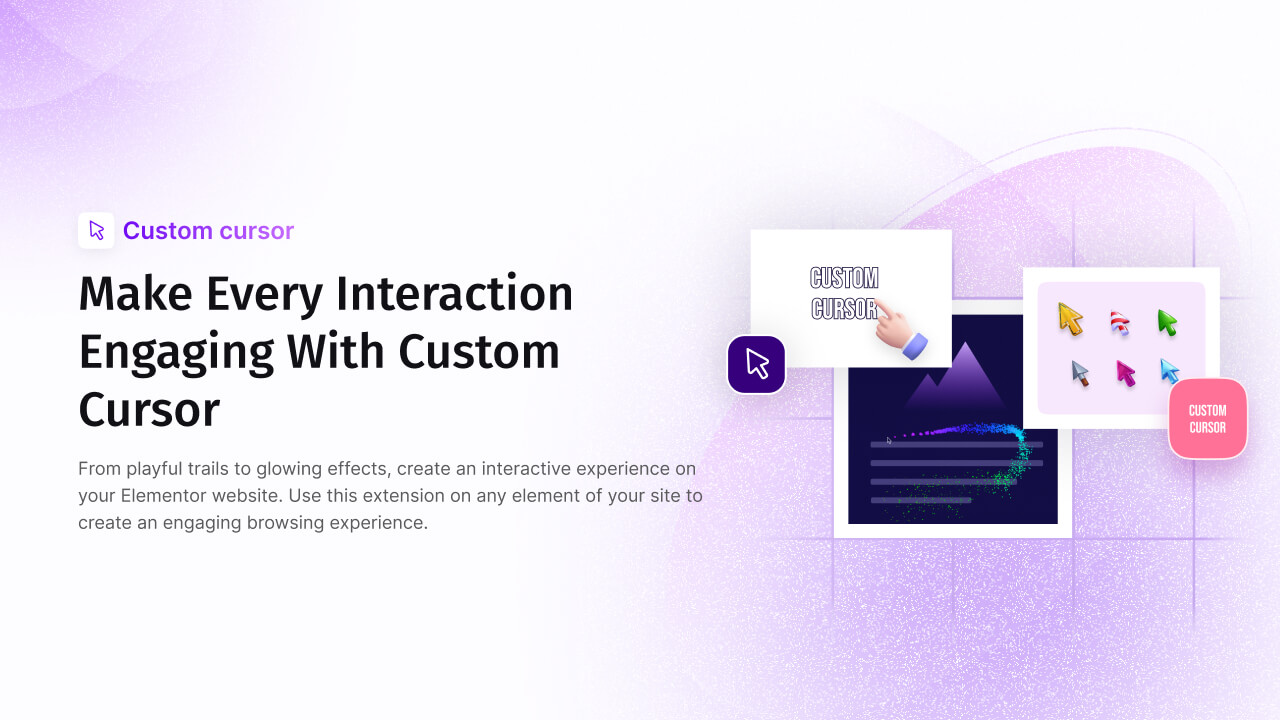 Custom cursor

Make Every Interaction Engaging With Custom Cursor

From playful trails to glowing effects, create an interactive experience on your Elementor website. Use this extension on any element of your site to create an engaging browsing experience.

CUSTOM CURSOR

CUSTOM CURSOR